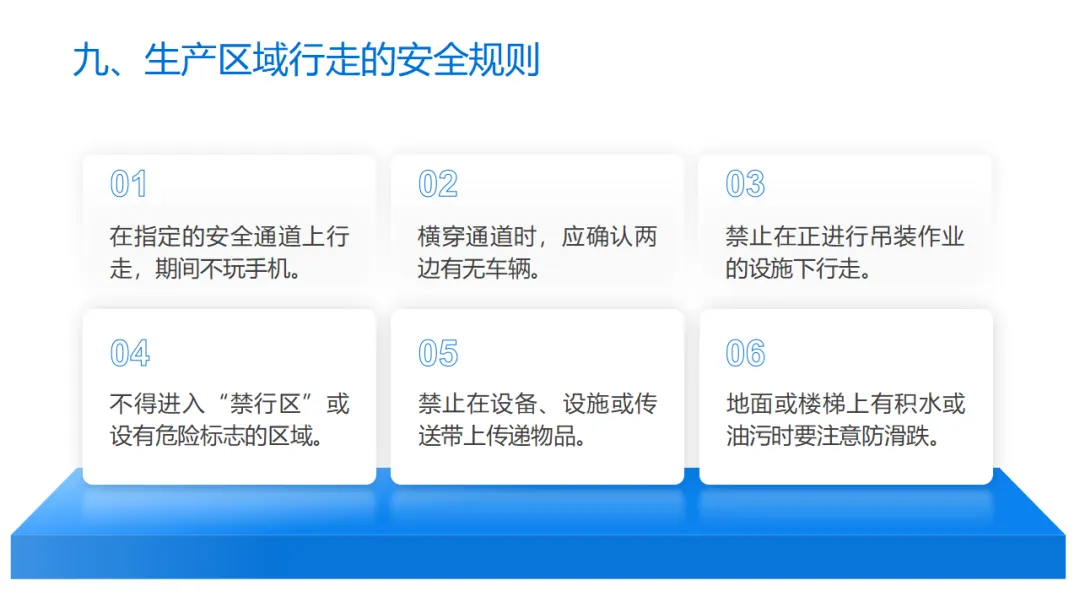 九、生产区域行走的安全规则

01
在指定的安全通道上行走，期间不玩手机。

02
横穿通道时，应确认两边有无车辆。

03
禁止在正进行吊装作业的设施下行走。

04
不得进入“禁行区”或设有危险标志的区域。

05
禁止在设备、设施或传送带上传递物品。

06
地面或楼梯上有积水或油污时要注意防滑跌。